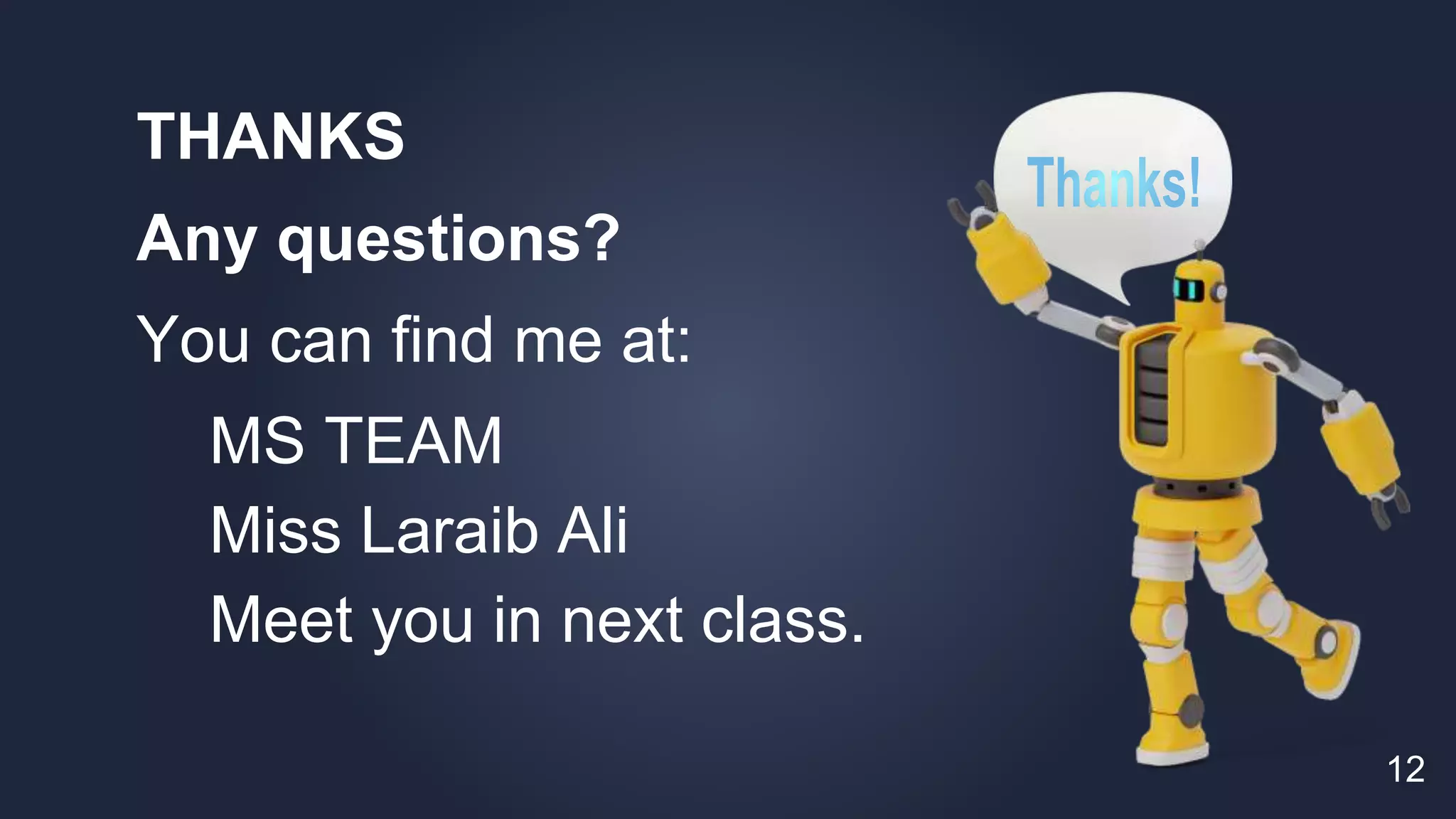 THANKS

Any questions?

You can find me at:

MS TEAM

Miss Laraib Ali

Meet you in next class.

Thanks!

12